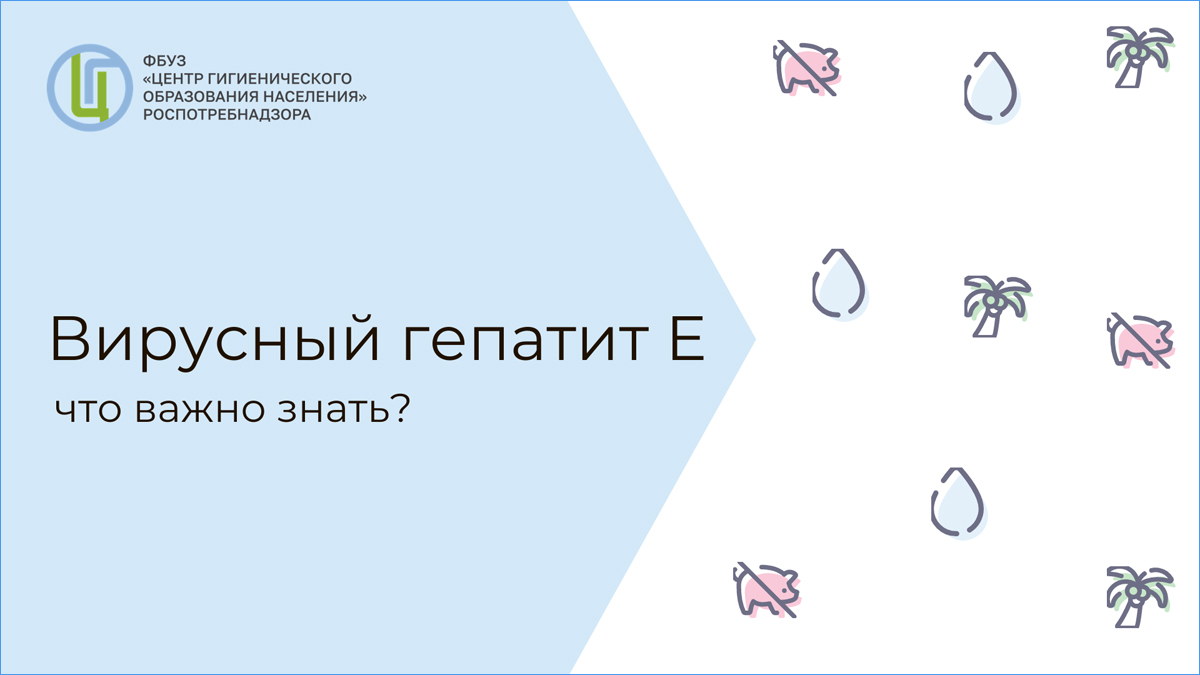 ФБУЗ
«ЦЕНТР ГИГИЕНИЧЕСКОГО ОБРАЗОВАНИЯ НАСЕЛЕНИЯ»
РОСПОТРЕБНАДЗОРА

Вирусный гепатит Е

что важно знать?